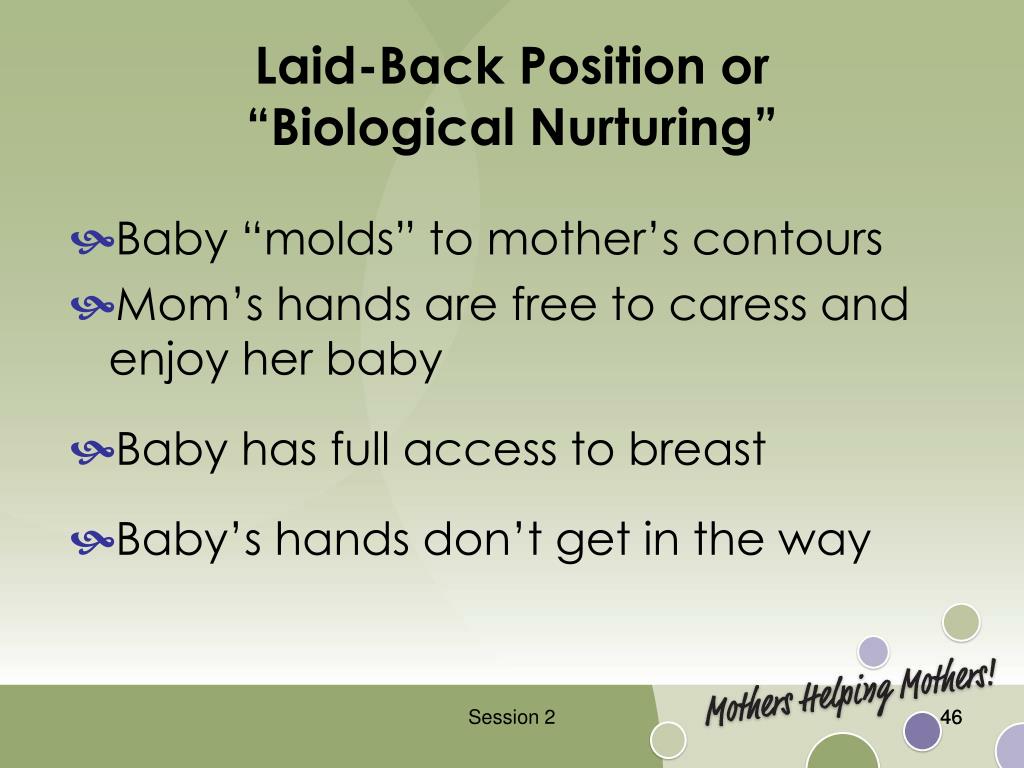 Laid-Back Position or “Biological Nurturing”

Baby “molds” to mother’s contours

Mom’s hands are free to caress and enjoy her baby

Baby has full access to breast

Baby’s hands don’t get in the way

Session 2

Mothers Helping Mothers!

46